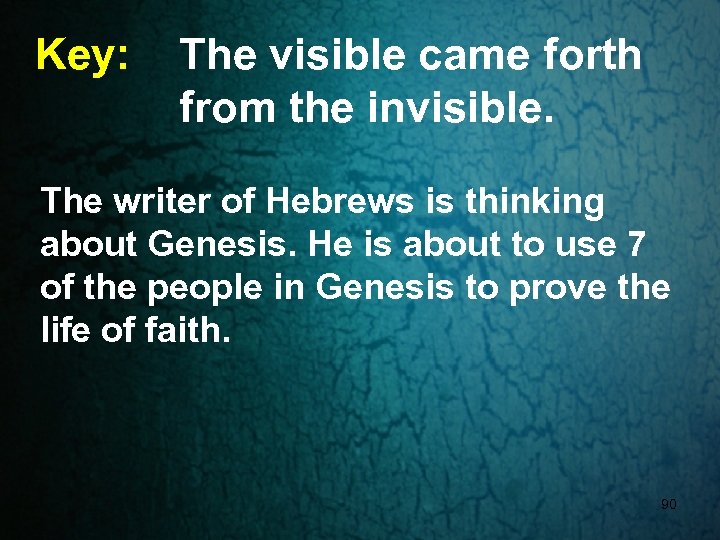 Key: The visible came forth from the invisible.

The writer of Hebrews is thinking about Genesis. He is about to use 7 of the people in Genesis to prove the life of faith.

90